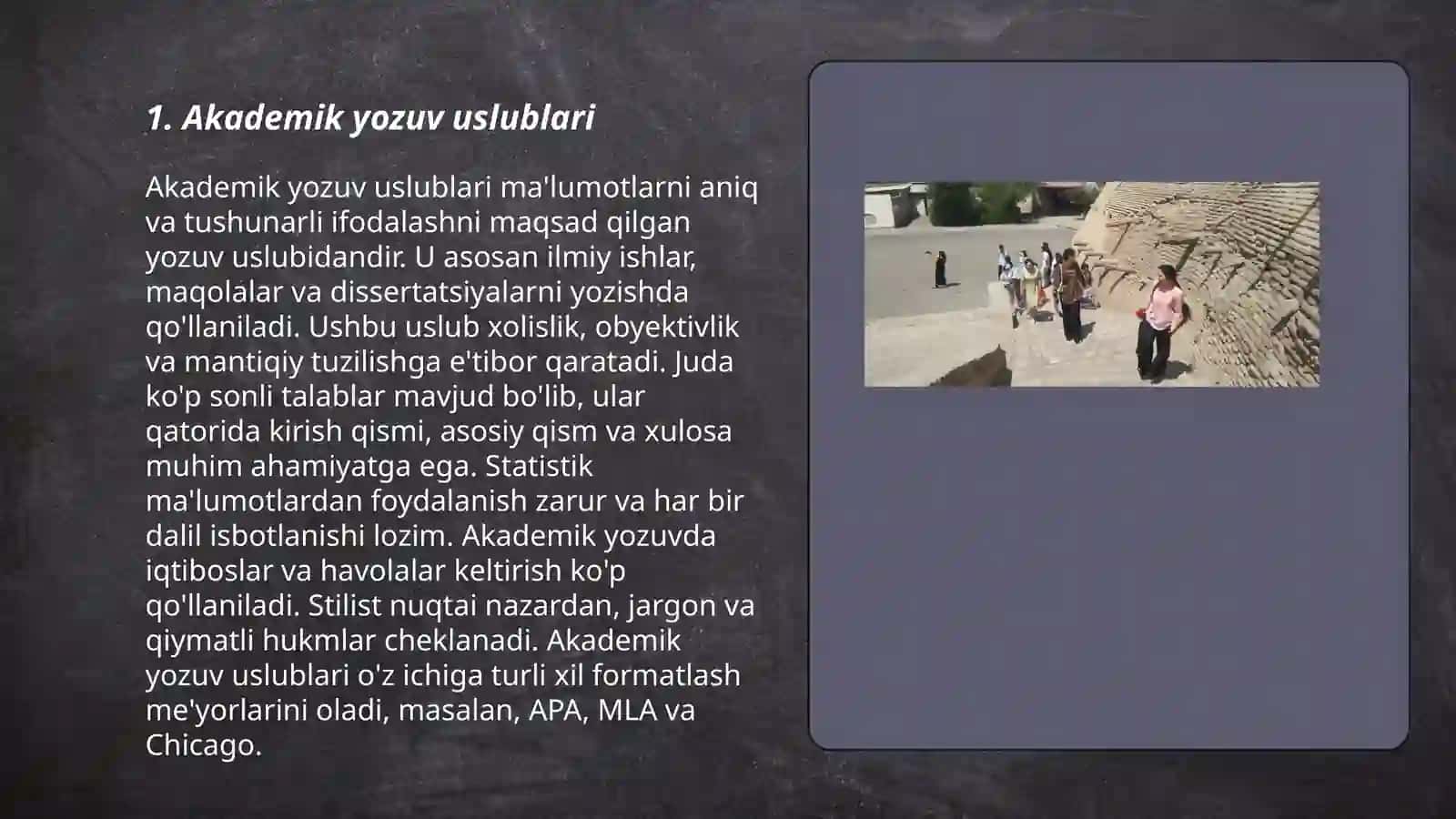 1. Akademik yozuv uslublari

Akademik yozuv uslublari ma'lumotlarni aniq va tushunarli ifodalashni maqsad qilgan yozuv uslubidandir. U asosan ilmiy ishlar, maqolalar va dissertatsiyalarni yozishda qo'llaniladi. Ushbu uslub xolislik, obyektivlik va mantiqiy tuzilishga e'tibor qaratadi. Juda ko'p sonli talablar mavjud bo'lib, ular qatorida kirish qismi, asosiy qism va xulosa muhim ahamiyatga ega. Statistik ma'lumotlardan foydalanish zarur va har bir dalil isbotlanishi lozim. Akademik yozuvda iqtiboslar va havolalar keltirish ko'p qo'llaniladi. Stilist nuqtai nazardan, jargon va qiymatli hukmlar cheklanadi. Akademik yozuv uslublari o'z ichiga turli xil formatlash me'yorlarini oladi, masalan, APA, MLA va Chicago.